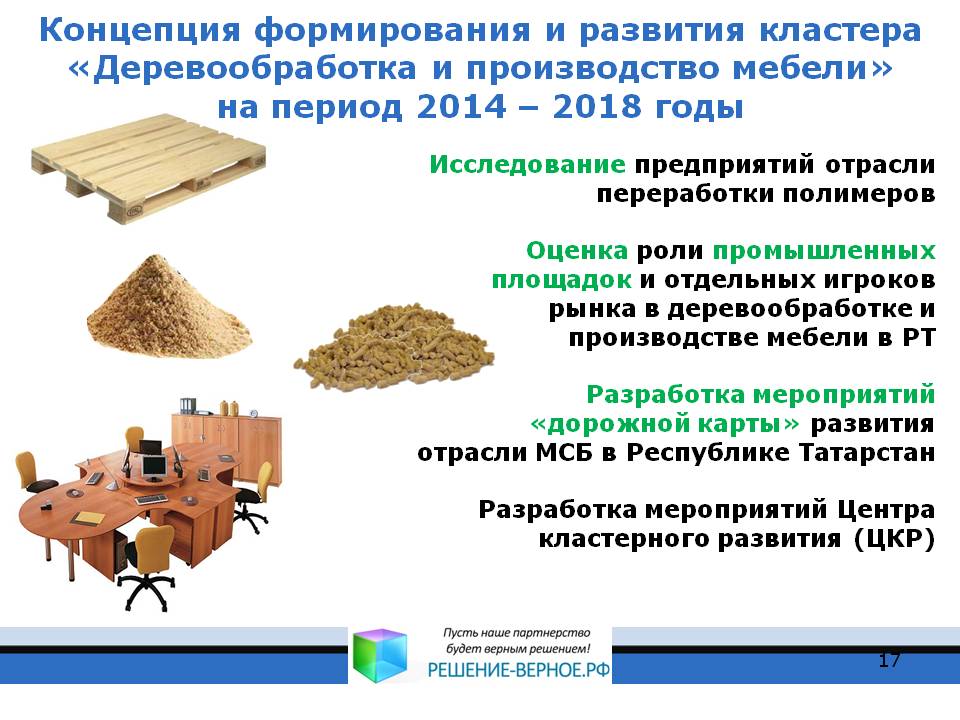 Концепция формирования и развития кластера «Деревообработка и производство мебели» на период 2014 – 2018 годы

Исследование предприятий отрасли переработки полимеров

Оценка роли промышленных площадок и отдельных игроков рынка в деревообработке и производстве мебели в РТ

Разработка мероприятий «дорожной карты» развития отрасли МСБ в Республике Татарстан

Разработка мероприятий Центра кластерного развития (ЦКР)

Пусть наше партнерство будет верным решением!
РЕШЕНИЕ-ВЕРНОЕ.РФ

17